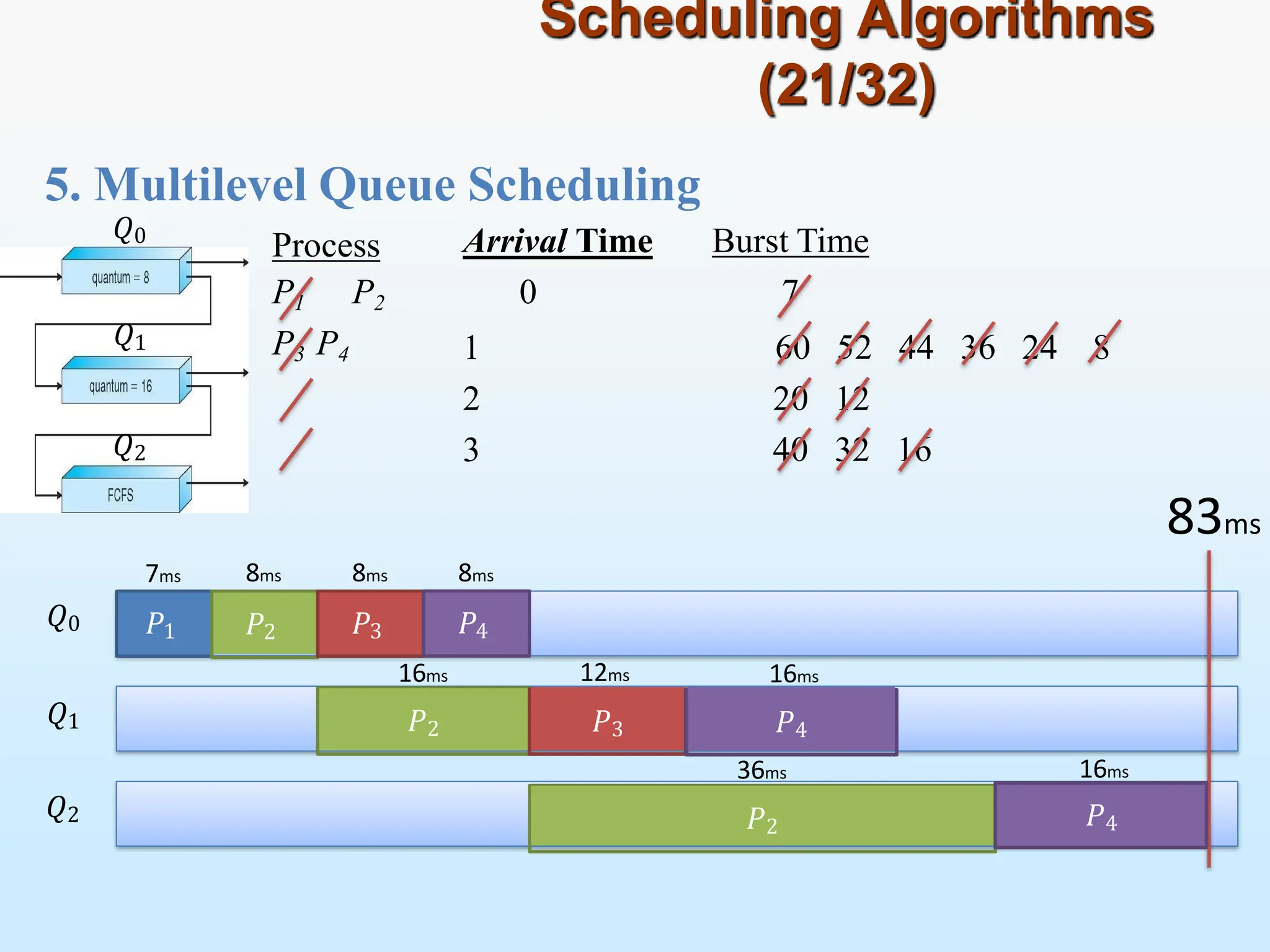 Scheduling Algorithms (21/32)

5. Multilevel Queue Scheduling

$Q_0$

quantum = 8

$Q_1$

quantum = 16

$Q_2$

FCFS

| Process | Arrival Time | Burst Time |
|---|---|---|
| $P_1$ $P_2$ | 0 | 7 |
| $P_3$ $P_4$ | 1 | 60 52 44 36 24 8 |
| | 2 | 20 12 |
| | 3 | 40 32 16 |

83ms

7ms 8ms 8ms 8ms

$Q_0$ $P_1$ $P_2$ $P_3$ $P_4$

16ms 12ms 16ms

$Q_1$ $P_2$ $P_3$ $P_4$

36ms 16ms

$Q_2$ $P_2$ $P_4$